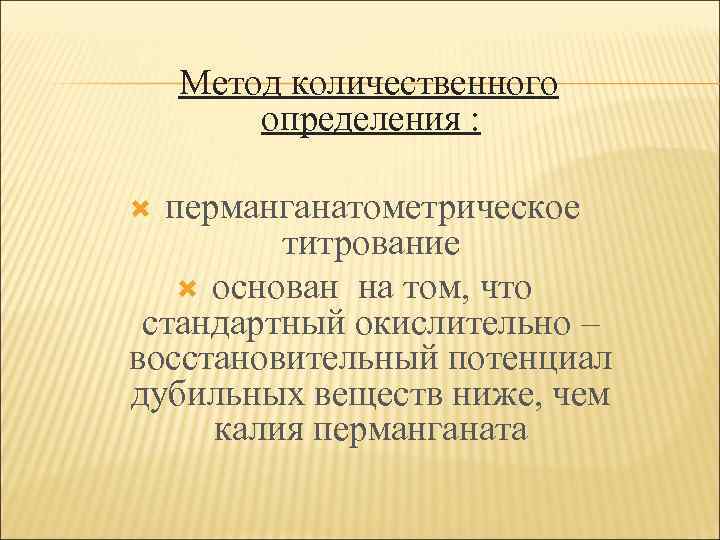 Метод количественного определения :

перманганатометрическое титрование

основан на том, что стандартный окислительно – восстановительный потенциал дубильных веществ ниже, чем калия перманганата